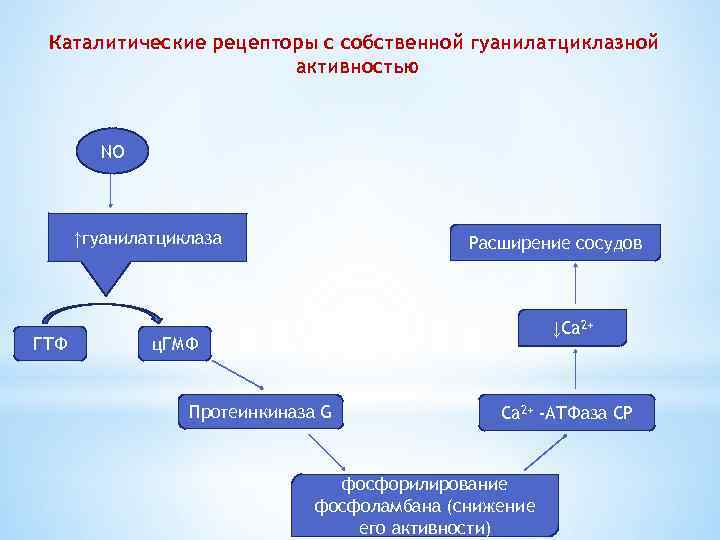 Каталитические рецепторы с собственной гуанилатциклазной активностью

NO

↑гуанилатциклаза

ГТФ

цГМФ

Протеинкиназа G

фосфорилирование фосфоламбана (снижение его активности)

$Ca^{2+}$ -АТФаза СР

↓$Ca^{2+}$

Расширение сосудов